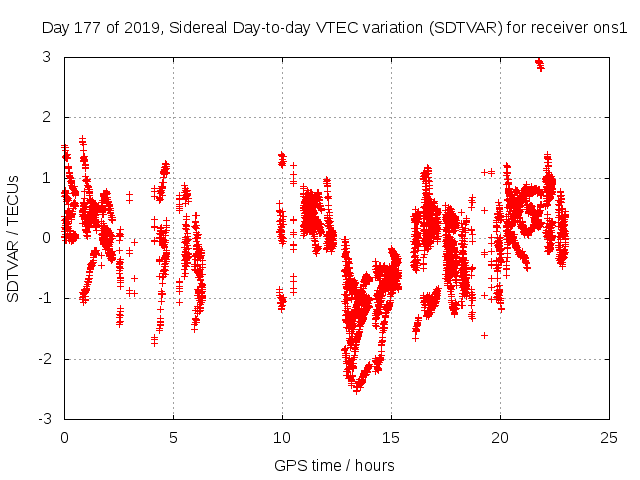 Day 177 of 2019, Sidereal Day-to-day VTEC variation (SDTVAR) for receiver ons1

SDTVAR / TECUs

3
2
1
0
-1
-2
-3

0 5 10 15 20 25

GPS time / hours